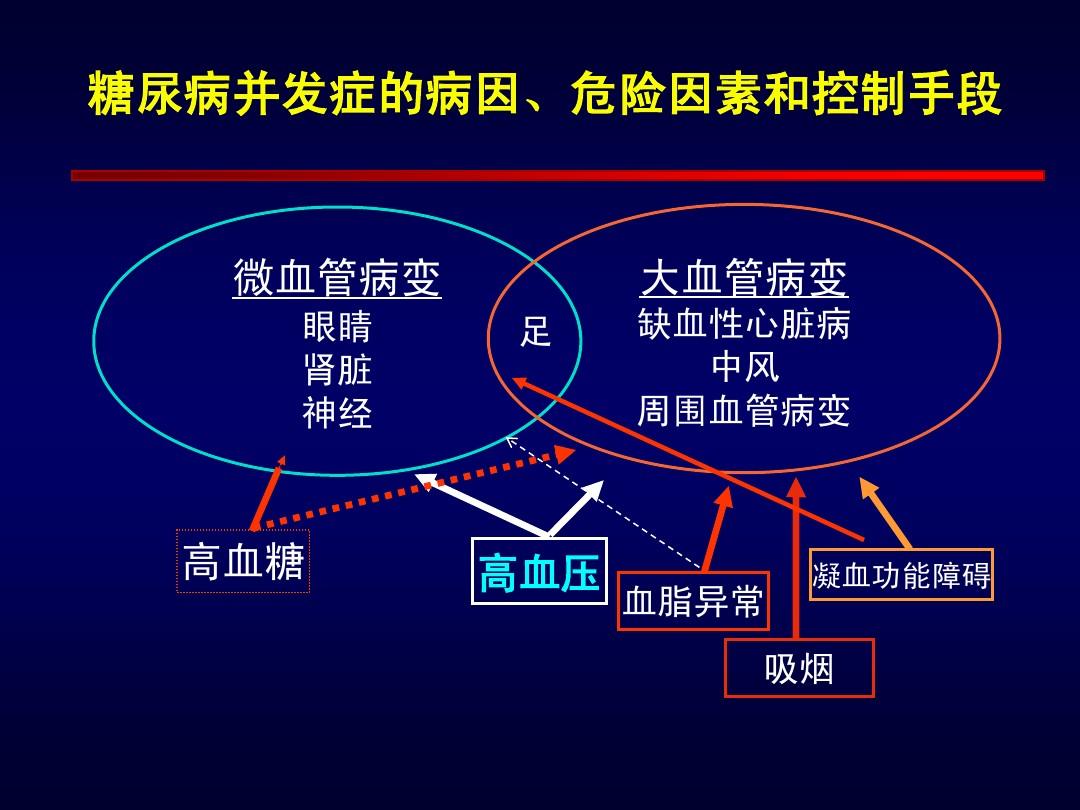 糖尿病并发症的病因、危险因素和控制手段

微血管病变
眼睛
肾脏
神经

足

大血管病变
缺血性心脏病
中风
周围血管病变

高血糖

高血压

血脂异常

凝血功能障碍

吸烟